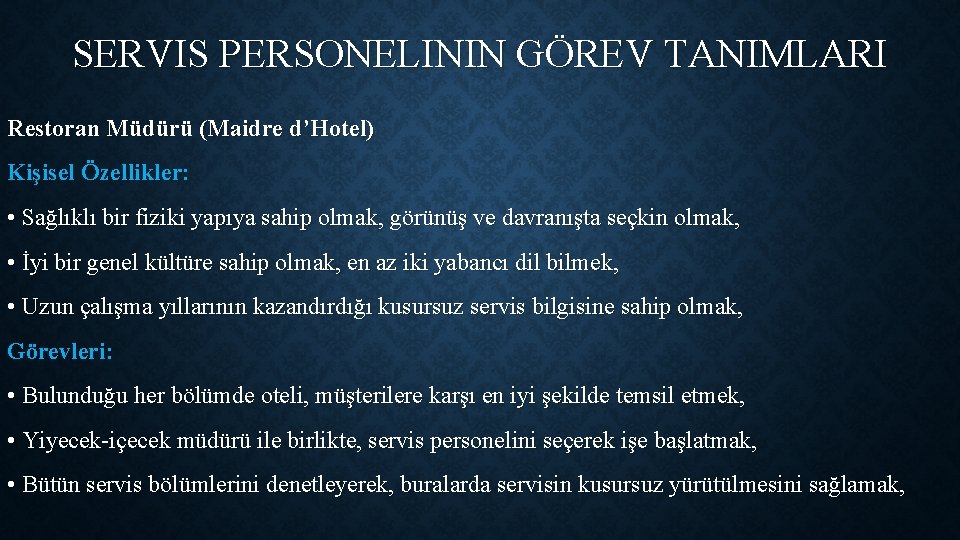 SERVIS PERSONELININ GÖREV TANIMLARI

Restoran Müdürü (Maidre d’Hotel)

Kişisel Özellikler:

• Sağlıklı bir fiziki yapıya sahip olmak, görünüş ve davranışta seçkin olmak,

• İyi bir genel kültüre sahip olmak, en az iki yabancı dil bilmek,

• Uzun çalışma yıllarının kazandırdığı kusursuz servis bilgisine sahip olmak,

Görevleri:

• Bulunduğu her bölümde oteli, müşterilere karşı en iyi şekilde temsil etmek,

• Yiyecek-içecek müdürü ile birlikte, servis personelini seçerek işe başlatmak,

• Bütün servis bölümlerini denetleyerek, buralarda servisin kusursuz yürütülmesini sağlamak,